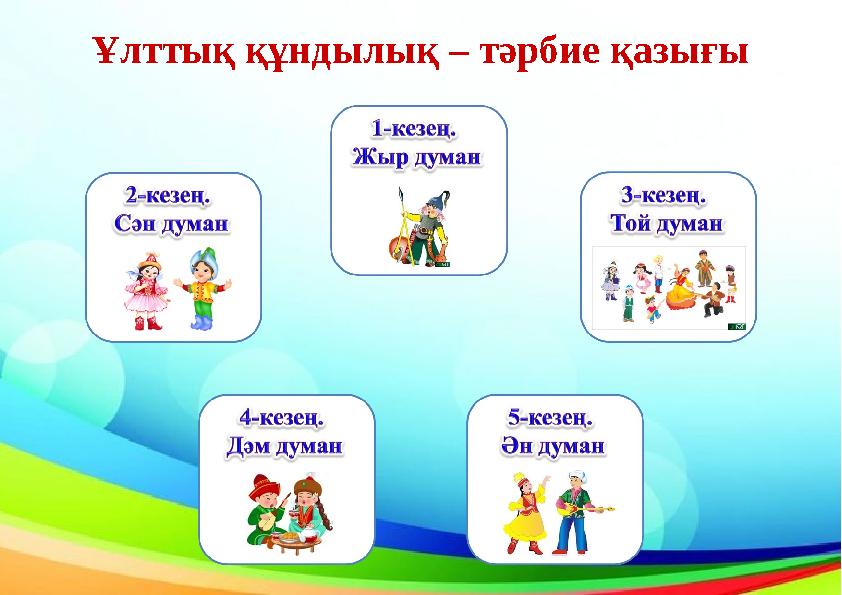 Ұлттық құндылық – тәрбие қазығы

1-кезең.
Жыр думан

2-кезең.
Сән думан

3-кезең.
Той думан

4-кезең.
Дәм думан

5-кезең.
Ән думан